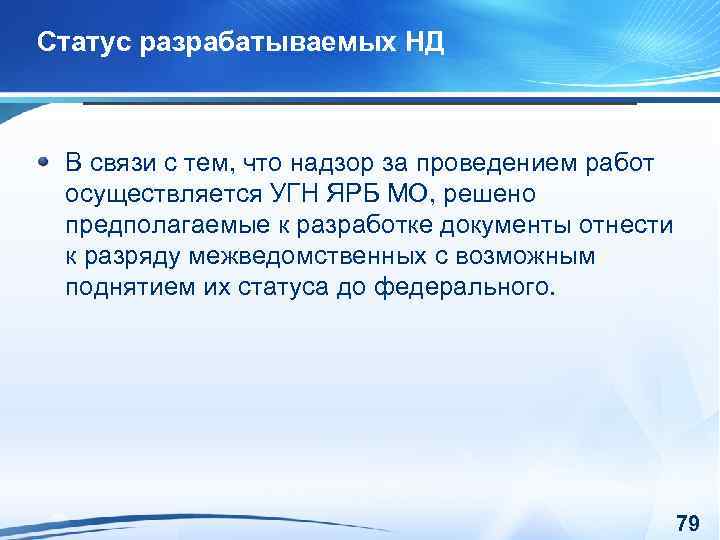 Статус разрабатываемых НД

• В связи с тем, что надзор за проведением работ осуществляется УГН ЯРБ МО, решено предполагаемые к разработке документы отнести к разряду межведомственных с возможным поднятием их статуса до федерального.

79